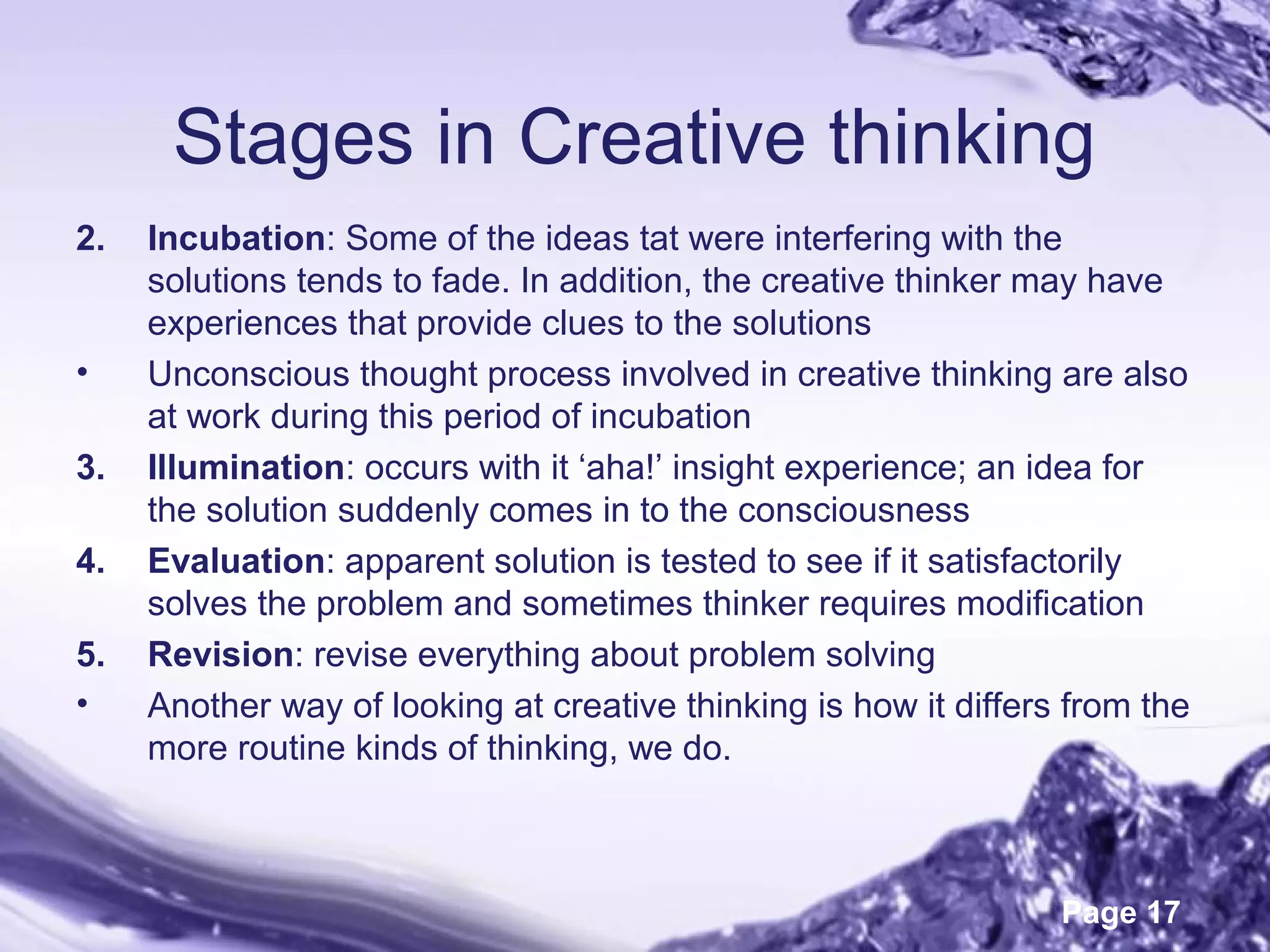 Stages in Creative thinking

2. Incubation: Some of the ideas tat were interfering with the solutions tends to fade. In addition, the creative thinker may have experiences that provide clues to the solutions

• Unconscious thought process involved in creative thinking are also at work during this period of incubation

3. Illumination: occurs with it ‘aha!’ insight experience; an idea for the solution suddenly comes in to the consciousness

4. Evaluation: apparent solution is tested to see if it satisfactorily solves the problem and sometimes thinker requires modification

5. Revision: revise everything about problem solving

• Another way of looking at creative thinking is how it differs from the more routine kinds of thinking, we do.

Page 17